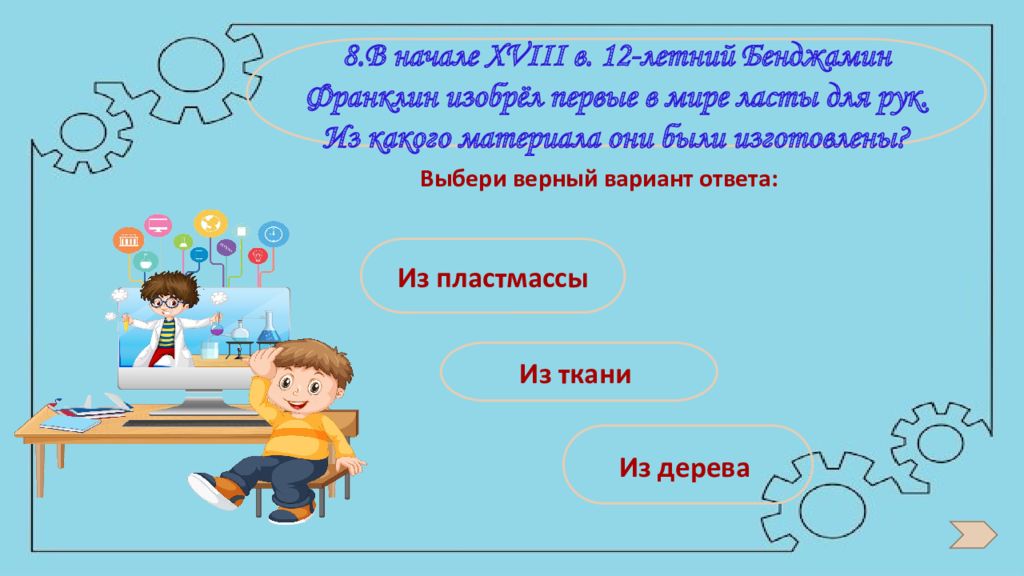 8.В начале XVIII в. 12-летний Бенджамин Франклин изобрёл первые в мире ласты для рук. Из какого материала они были изготовлены?

Выбери верный вариант ответа:

Из пластмассы

Из ткани

Из дерева